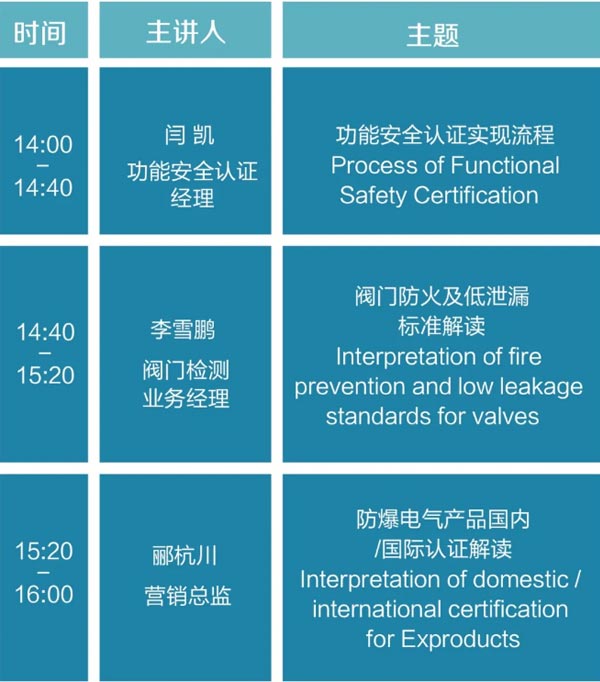 | 时间 | 主讲人 | 主题 |
|---|---|---|
| 14:00 – 14:40 | 闫 凯 功能安全认证经理 | 功能安全认证实现流程 Process of Functional Safety Certification |
| 14:40 – 15:20 | 李雪鹏 阀门检测业务经理 | 阀门防火及低泄漏标准解读 Interpretation of fire prevention and low leakage standards for valves |
| 15:20 – 16:00 | 郦杭川 营销总监 | 防爆电气产品国内/国际认证解读 Interpretation of domestic / international certification for Exproducts |